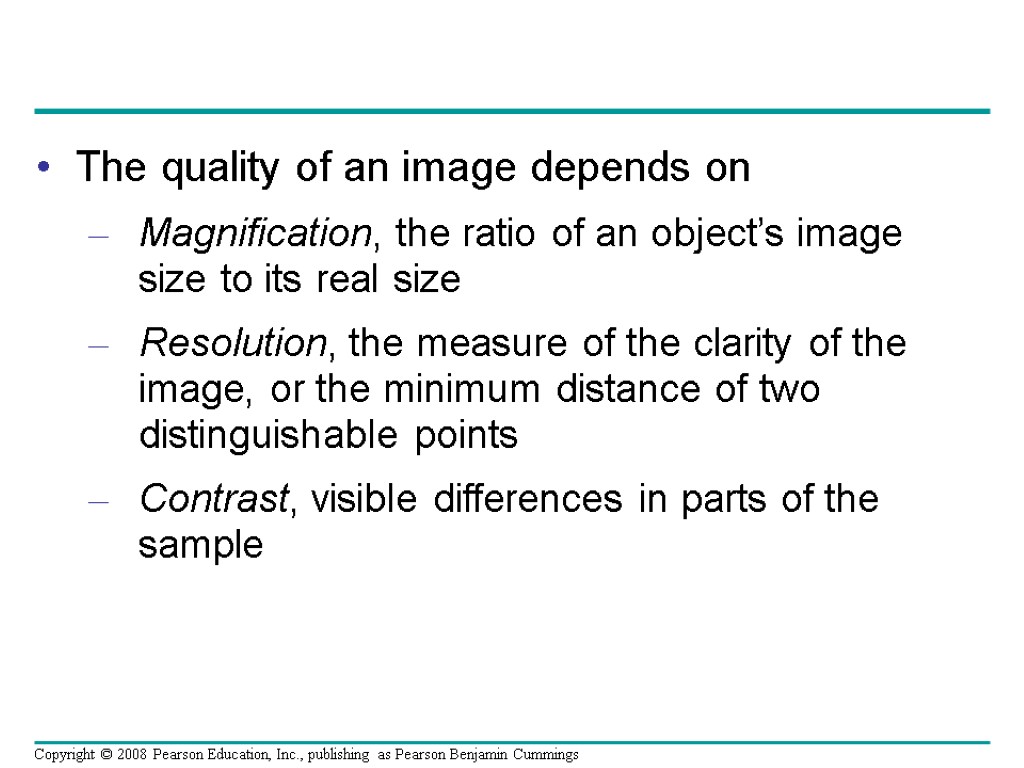 • The quality of an image depends on

– Magnification, the ratio of an object's image size to its real size

– Resolution, the measure of the clarity of the image, or the minimum distance of two distinguishable points

– Contrast, visible differences in parts of the sample

Copyright © 2008 Pearson Education, Inc., publishing as Pearson Benjamin Cummings